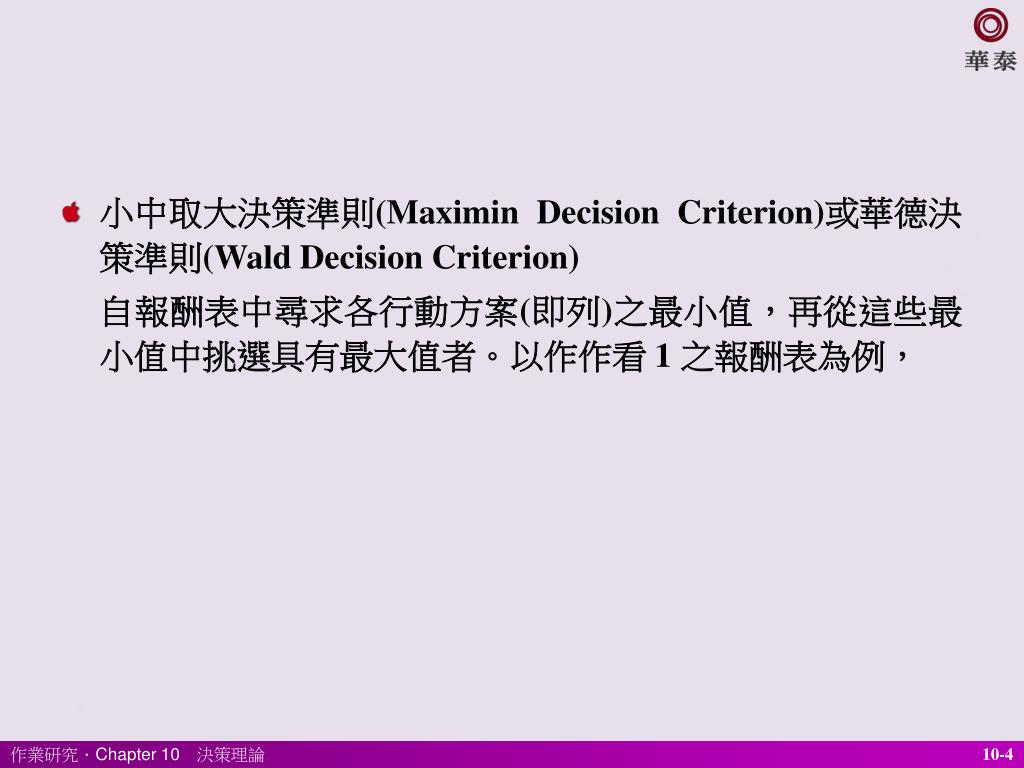 華泰

小中取大決策準則(Maximin Decision Criterion)或華德決策準則(Wald Decision Criterion)

自報酬表中尋求各行動方案(即列)之最小值，再從這些最小值中挑選具有最大值者。以作作看 1 之報酬表為例，

作業研究．Chapter 10　決策理論

10-4